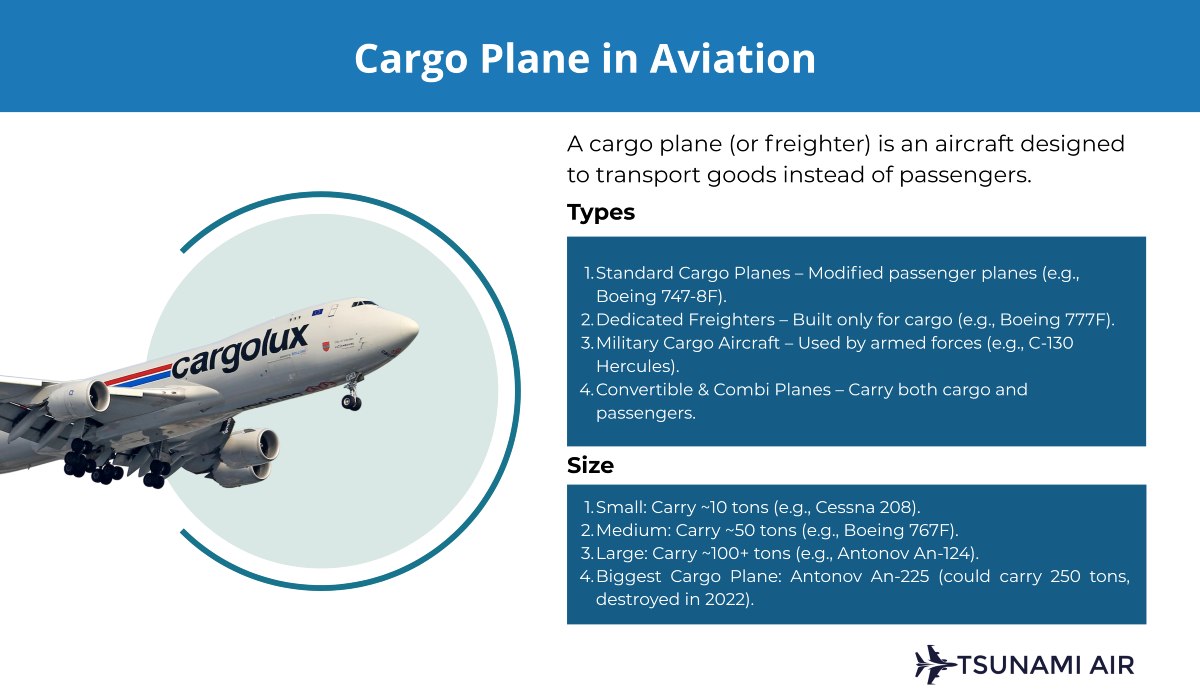 Cargo Plane in Aviation

cargolux

A cargo plane (or freighter) is an aircraft designed to transport goods instead of passengers.

Types

1. Standard Cargo Planes – Modified passenger planes (e.g., Boeing 747-8F).
2. Dedicated Freighters – Built only for cargo (e.g., Boeing 777F).
3. Military Cargo Aircraft – Used by armed forces (e.g., C-130 Hercules).
4. Convertible & Combi Planes – Carry both cargo and passengers.

Size

1. Small: Carry ~10 tons (e.g., Cessna 208).
2. Medium: Carry ~50 tons (e.g., Boeing 767F).
3. Large: Carry ~100+ tons (e.g., Antonov An-124).
4. Biggest Cargo Plane: Antonov An-225 (could carry 250 tons, destroyed in 2022).

TSUNAMI AIR